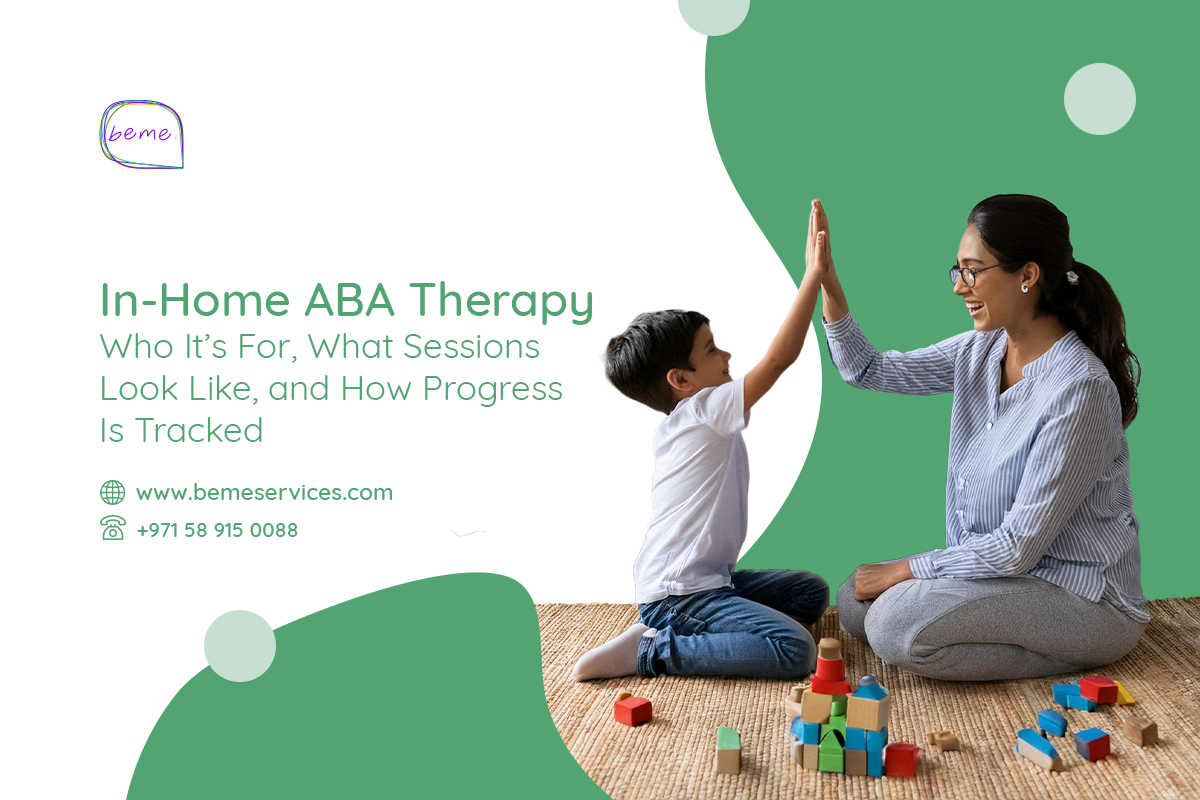 beme

In-Home ABA Therapy
Who It's For, What Sessions Look Like, and How Progress Is Tracked

www.bemeservices.com
+971 58 915 0088